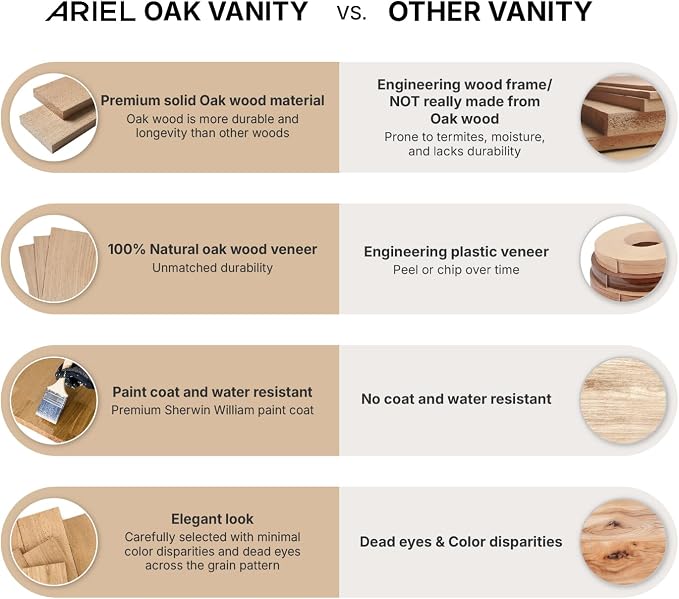 ARIEL OAK VANITY vs. OTHER VANITY

Premium solid Oak wood material
Oak wood is more durable and longevity than other woods

Engineering wood frame/ NOT really made from Oak wood
Prone to termites, moisture, and lacks durability

100% Natural oak wood veneer
Unmatched durability

Engineering plastic veneer
Peel or chip over time

Paint coat and water resistant
Premium Sherwin William paint coat

No coat and water resistant

Elegant look
Carefully selected with minimal color disparities and dead eyes across the grain pattern

Dead eyes & Color disparities